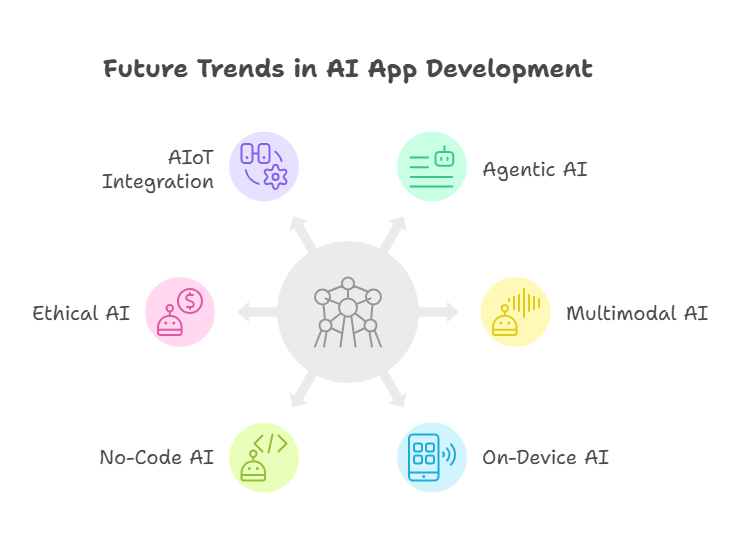 Future Trends in AI App Development

AIoT Integration

Agentic AI

Ethical AI

Multimodal AI

No-Code AI

On-Device AI